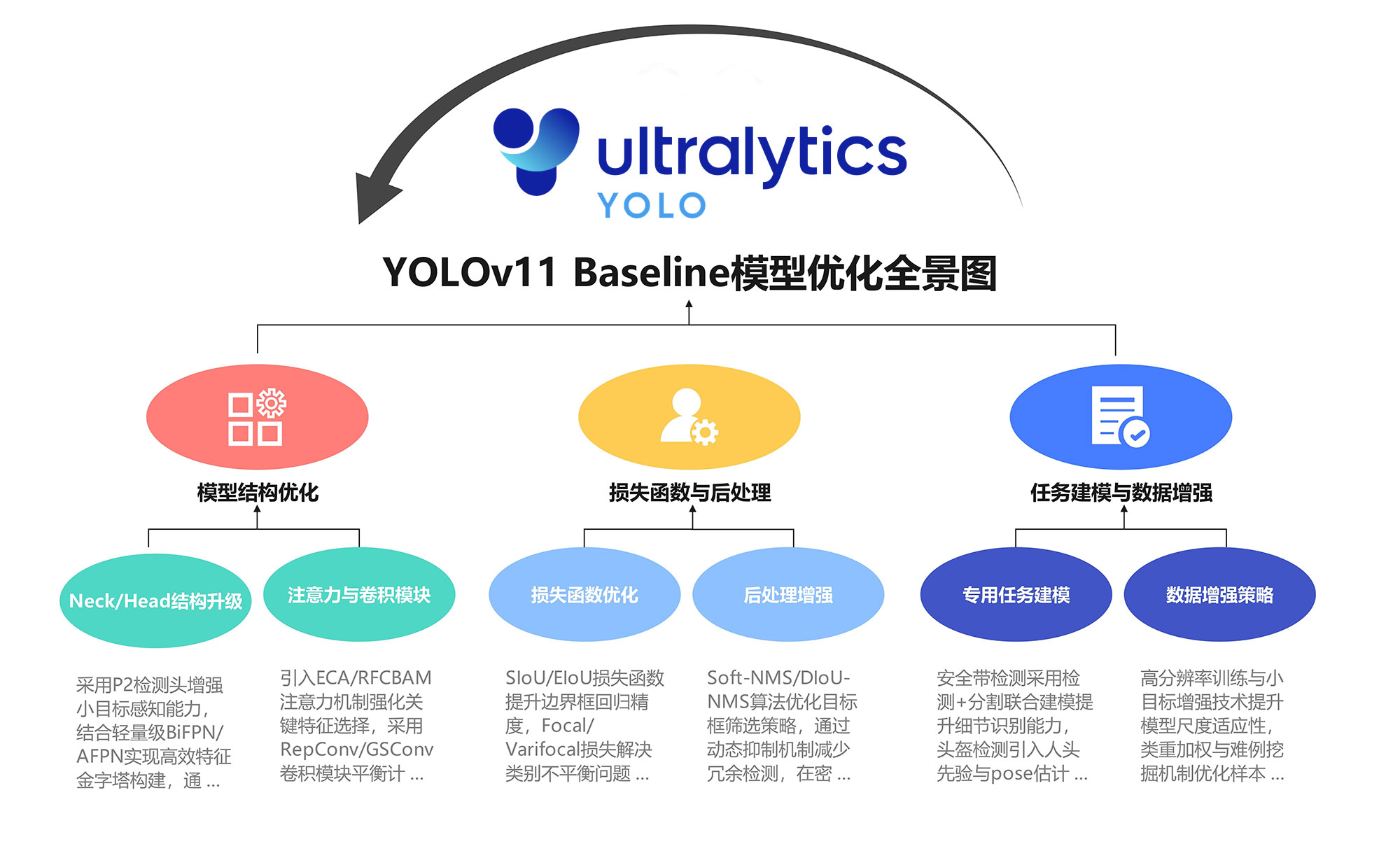 ultralytics
YOLO

YOLOv11 Baseline模型优化全景图

模型结构优化

损失函数与后处理

任务建模与数据增强

Neck/Head结构升级

注意力与卷积模块

损失函数优化

后处理增强

专用任务建模

数据增强策略

采用P2检测头增强小目标感知能力，结合轻量级BiFPN/AFPN实现高效特征金字塔构建，通 ...

引入ECA/RFCBAM注意力机制强化关键特征选择，采用RepConv/GSConv卷积模块平衡计 ...

SIoU/EIoU损失函数提升边界框回归精度，Focal/Varifocal损失解决类别不平衡问题 ...

Soft-NMS/DIoU-NMS算法优化目标框筛选策略，通过动态抑制机制减少冗余检测，在密 ...

安全带检测采用检测+分割联合建模提升细节识别能力，头盔检测引入人头先验与pose估计 ...

高分辨率训练与小目标增强技术提升模型尺度适应性，类重加权与难例挖掘机制优化样本 ...